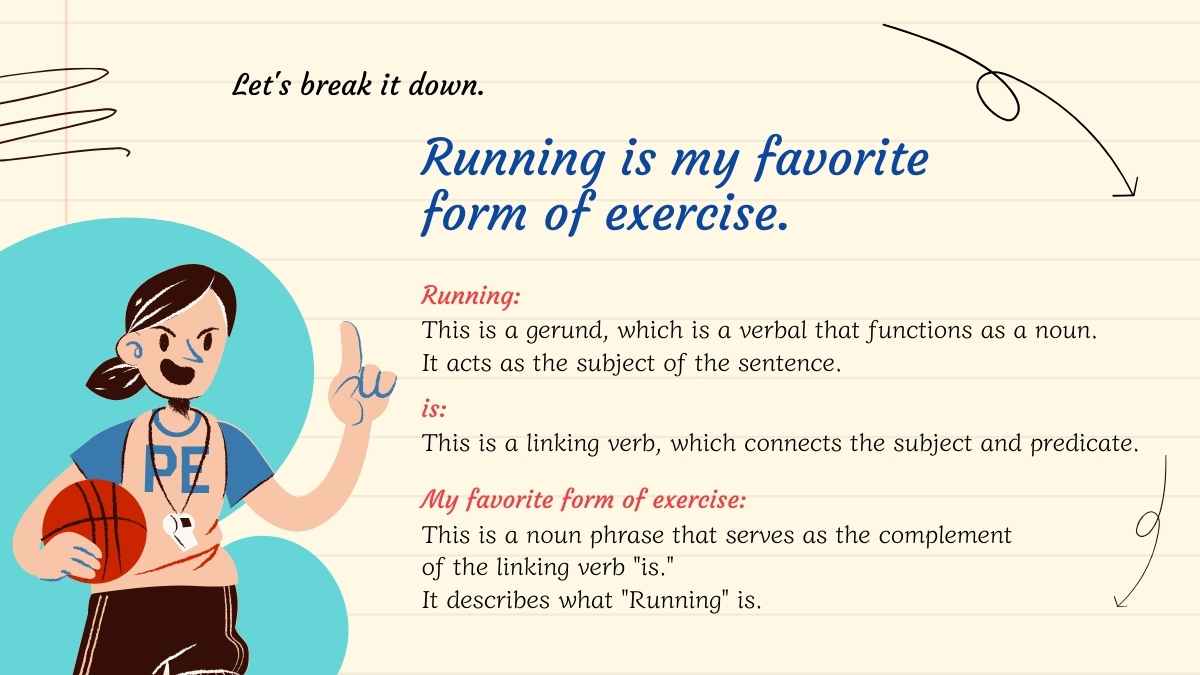 Let's break it down.

Running is my favorite form of exercise.

Running:
This is a gerund, which is a verbal that functions as a noun. It acts as the subject of the sentence.

is:
This is a linking verb, which connects the subject and predicate.

My favorite form of exercise:
This is a noun phrase that serves as the complement of the linking verb "is."
It describes what "Running" is.

PE